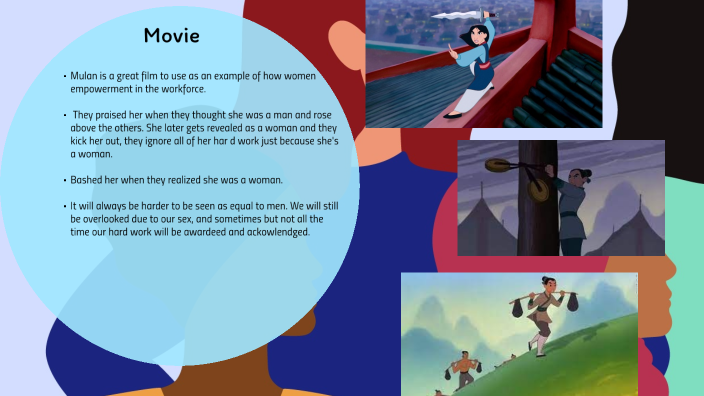 Movie

• Mulan is a great film to use as an example of how women empowerment in the workforce.

• They praised her when they thought she was a man and rose above the others. She later gets revealed as a woman and they kick her out, they ignore all of her har d work just because she's a woman.

• Bashed her when they realized she was a woman.

• It will always be harder to be seen as equal to men. We will still be overlooked due to our sex, and sometimes but not all the time our hard work will be awardeed and ackowlendged.